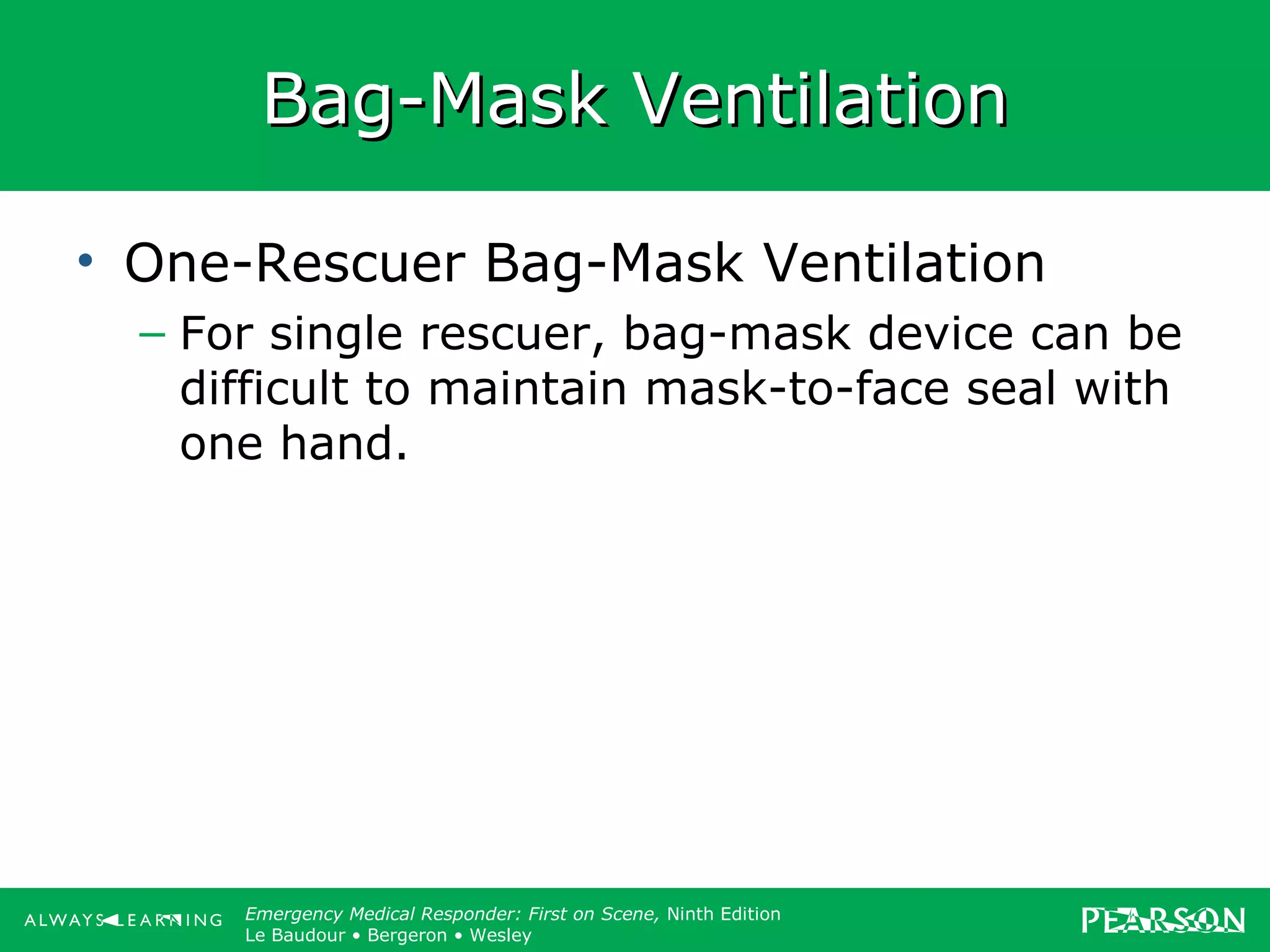 Bag-Mask Ventilation

• One-Rescuer Bag-Mask Ventilation

– For single rescuer, bag-mask device can be difficult to maintain mask-to-face seal with one hand.

ALWAYS LEARNING

Emergency Medical Responder: First on Scene, Ninth Edition
Le Baudour • Bergeron • Wesley

PEARSON